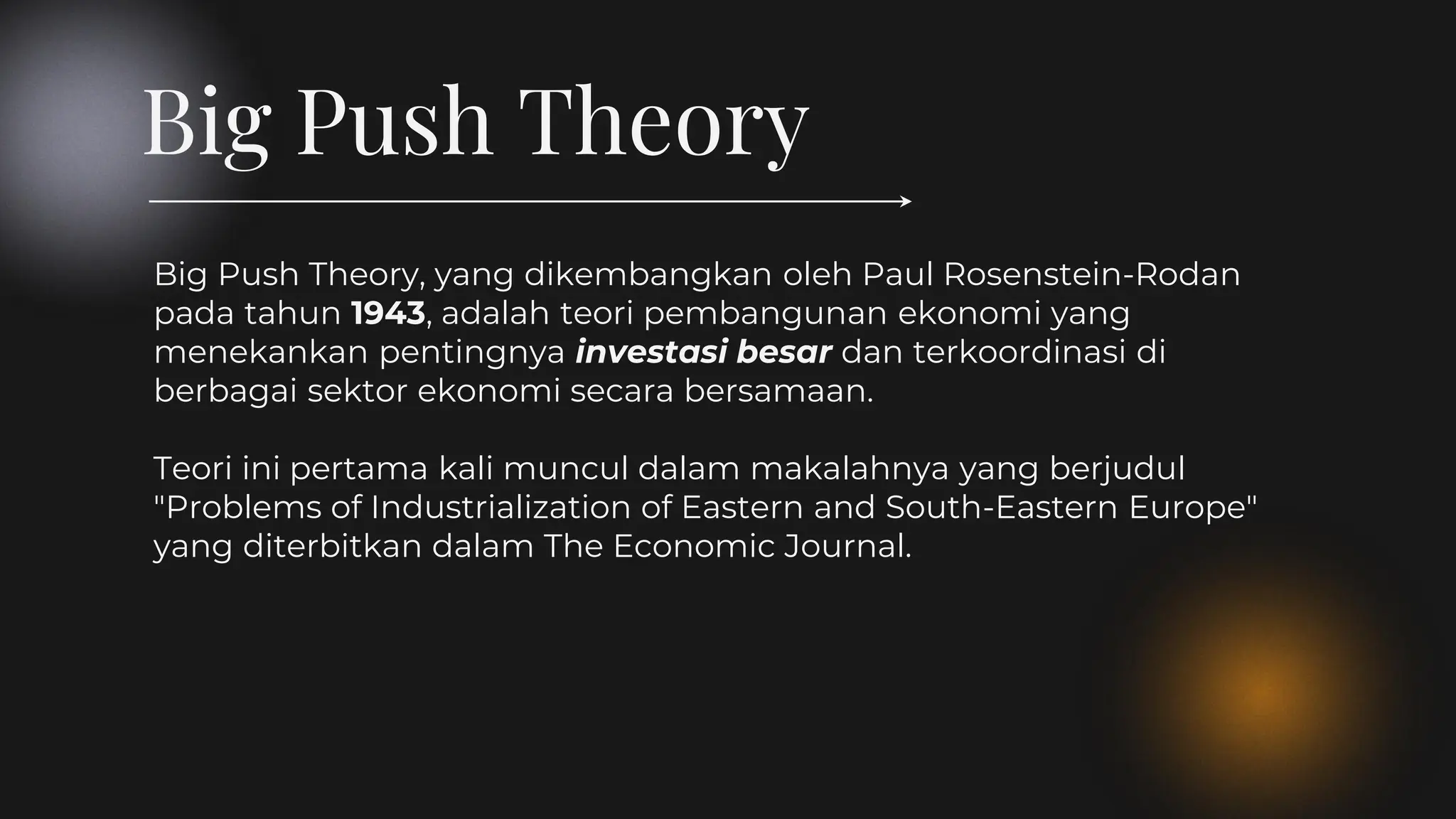 Big Push Theory

Big Push Theory, yang dikembangkan oleh Paul Rosenstein-Rodan pada tahun 1943, adalah teori pembangunan ekonomi yang menekankan pentingnya investasi besar dan terkoordinasi di berbagai sektor ekonomi secara bersamaan.

Teori ini pertama kali muncul dalam makalahnya yang berjudul "Problems of Industrialization of Eastern and South-Eastern Europe" yang diterbitkan dalam The Economic Journal.